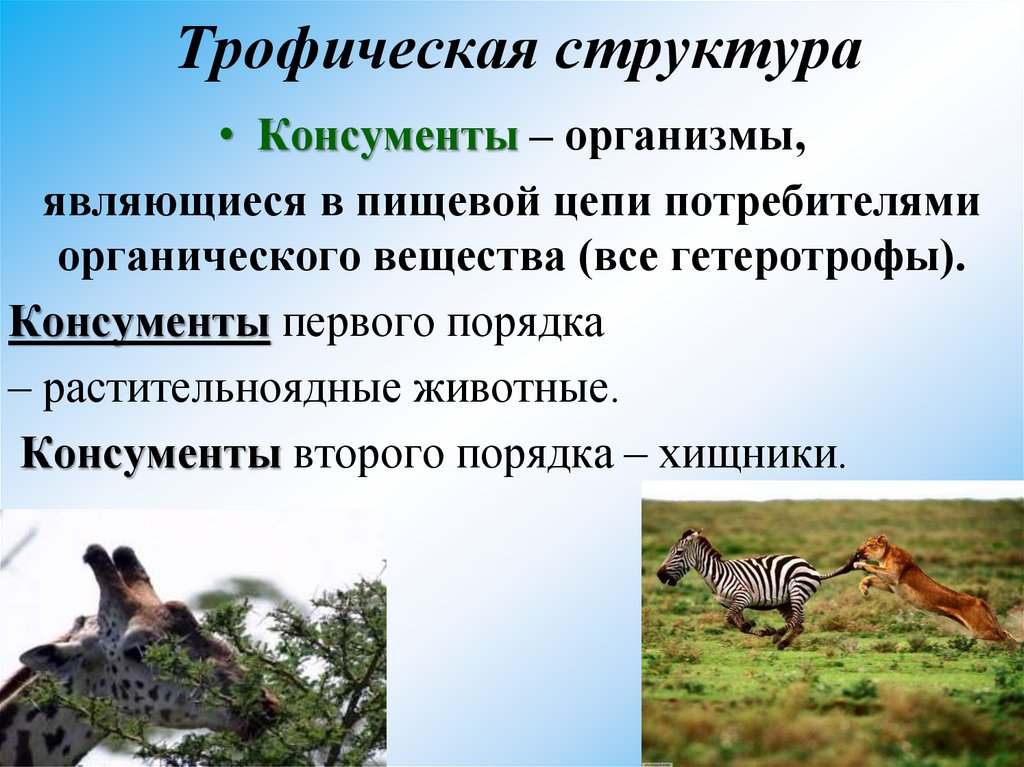 Трофическая структура

• Консументы – организмы, являющиеся в пищевой цепи потребителями органического вещества (все гетеротрофы).

Консументы первого порядка – растительноядные животные.

Консументы второго порядка – хищники.